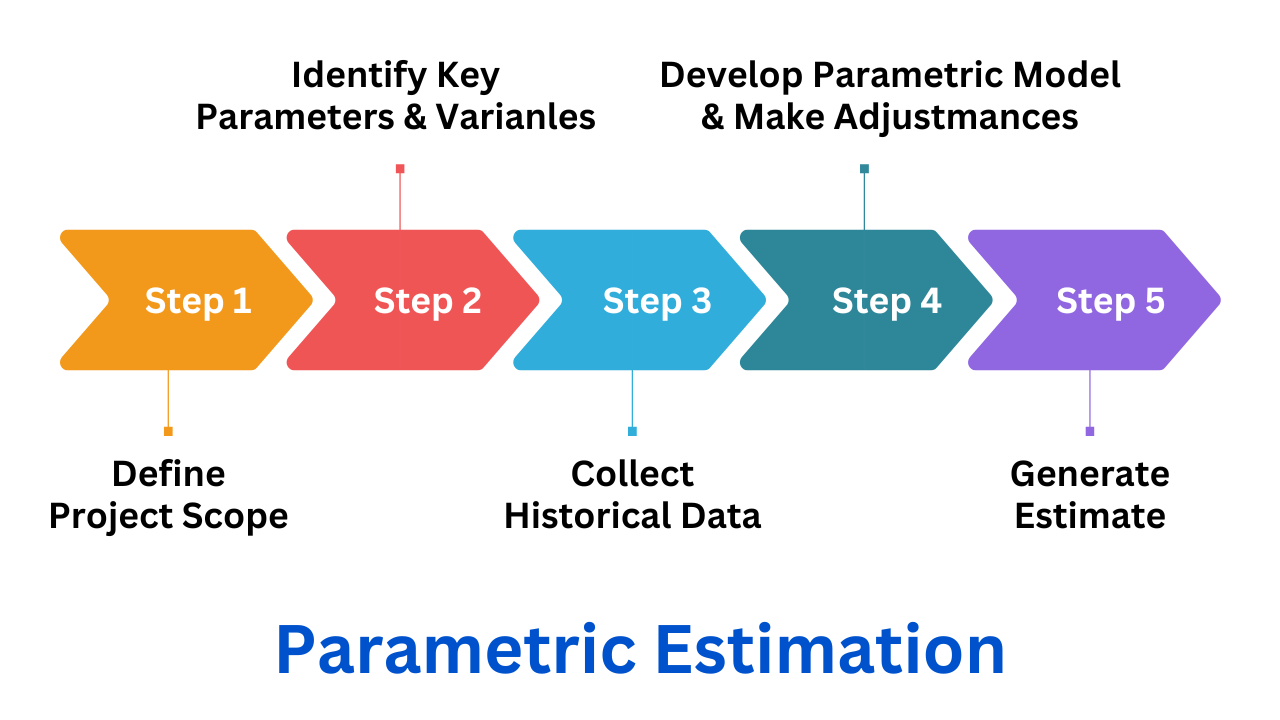 Identify Key Parameters & Varianles

Develop Parametric Model & Make Adjustmances

Step 1

Step 2

Step 3

Step 4

Step 5

Define Project Scope

Collect Historical Data

Generate Estimate

Parametric Estimation